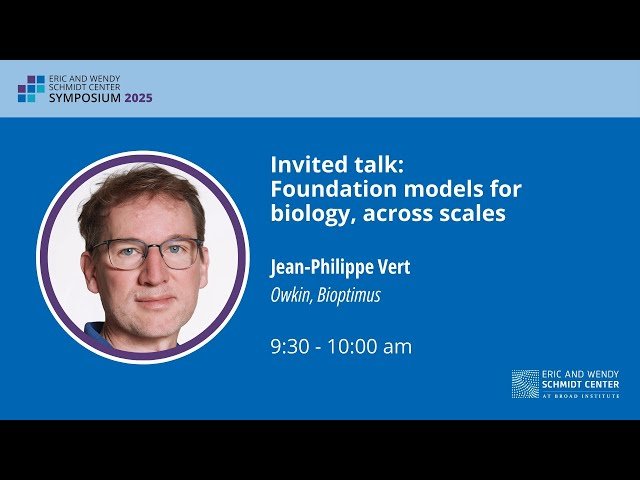 ERIC AND WENDY SCHMIDT CENTER SYMPOSIUM 2025

Invited talk: Foundation models for biology, across scales

Jean-Philippe Vert

Owkin, Bioptimus

9:30 - 10:00 am

ERIC AND WENDY SCHMIDT CENTER AT BROAD INSTITUTE